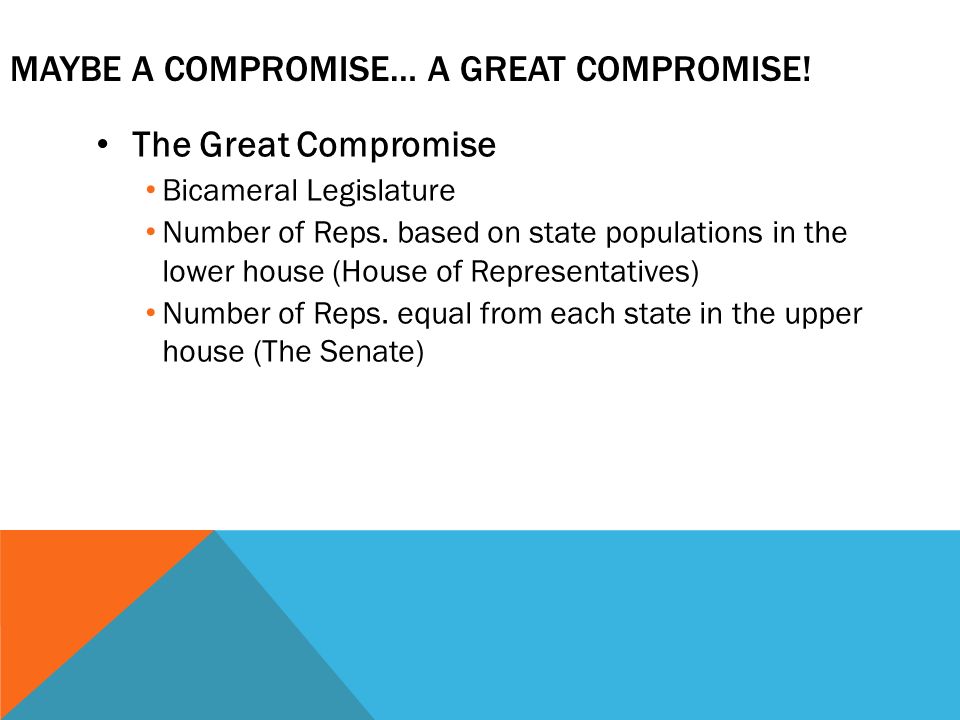 MAYBE A COMPROMISE… A GREAT COMPROMISE!

• The Great Compromise
  • Bicameral Legislature
  • Number of Reps. based on state populations in the lower house (House of Representatives)
  • Number of Reps. equal from each state in the upper house (The Senate)